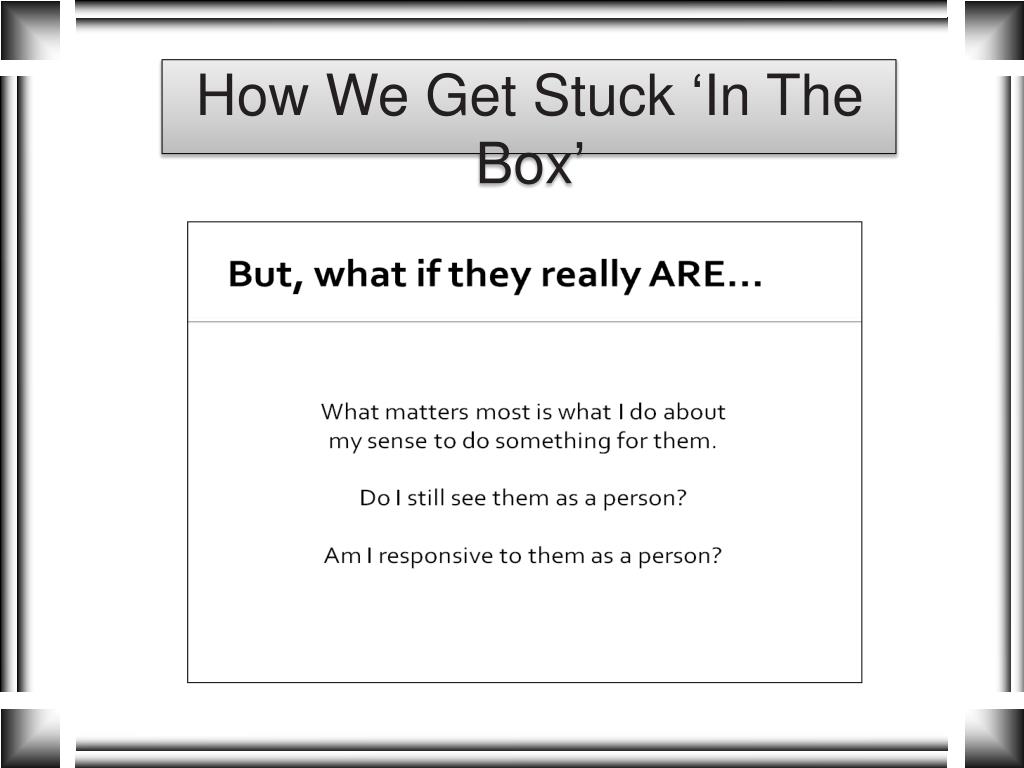 How We Get Stuck ‘In The Box’

But, what if they really ARE…

What matters most is what I do about my sense to do something for them.

Do I still see them as a person?

Am I responsive to them as a person?